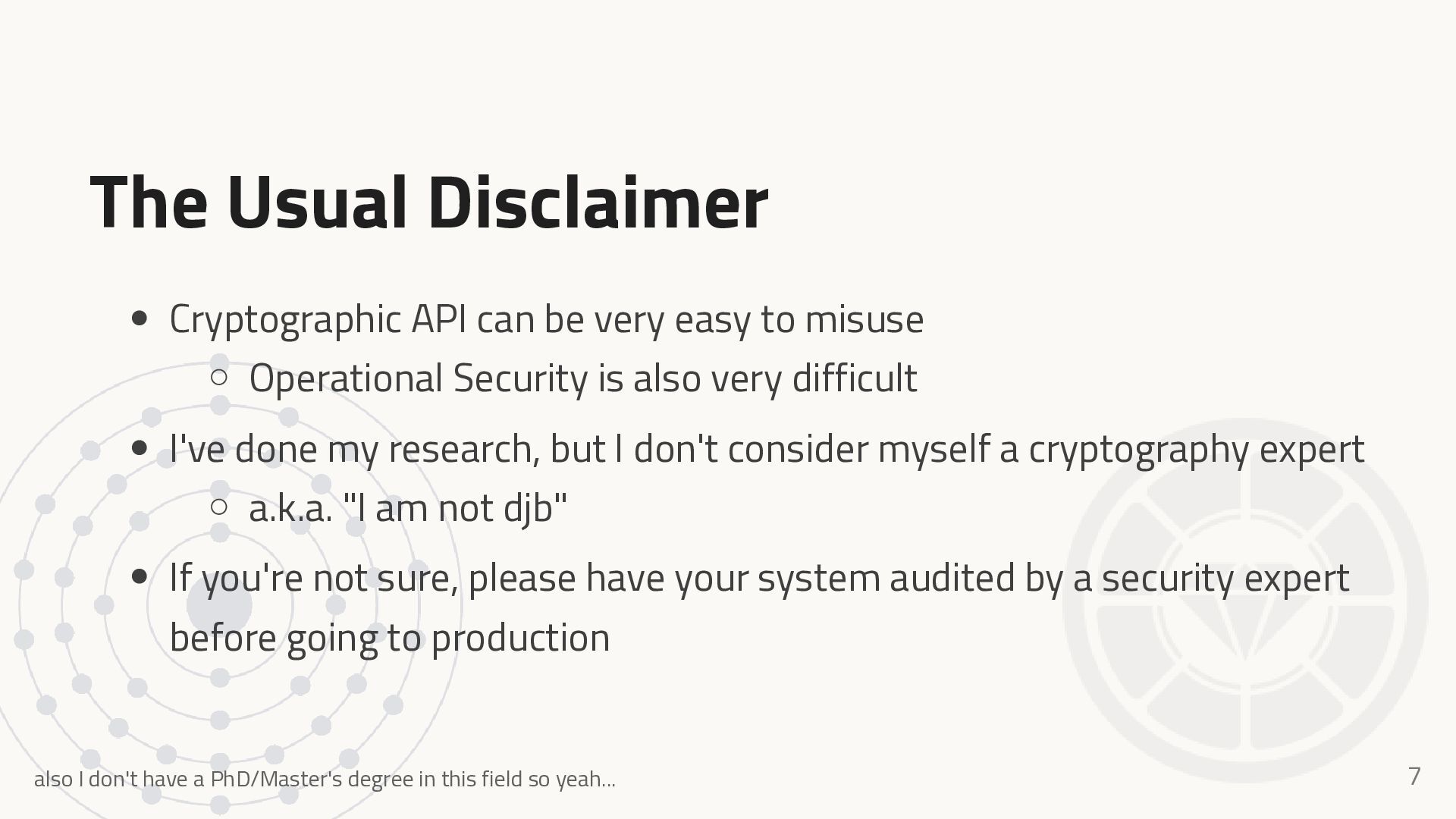 The Usual Disclaimer

- Cryptographic API can be very easy to misuse
  - Operational Security is also very difficult
- I've done my research, but I don't consider myself a cryptography expert
  - a.k.a. "I am not djb"
- If you're not sure, please have your system audited by a security expert before going to production

also I don't have a PhD/Master's degree in this field so yeah...

7